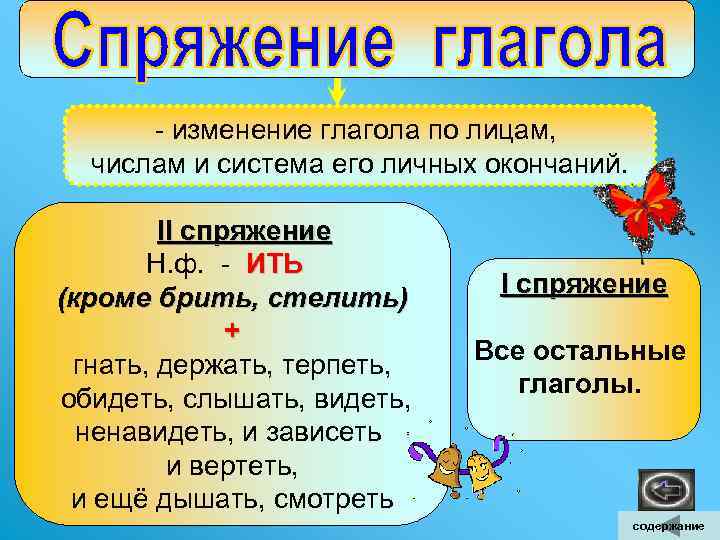 Спряжение глагола

- изменение глагола по лицам, числам и система его личных окончаний.

II спряжение
Н.ф. - ИТЬ
(кроме брить, стелить)
+
гнать, держать, терпеть, обидеть, слышать, видеть, ненавидеть, и зависеть и вертеть, и ещё дышать, смотреть

I спряжение

Все остальные глаголы.

содержание